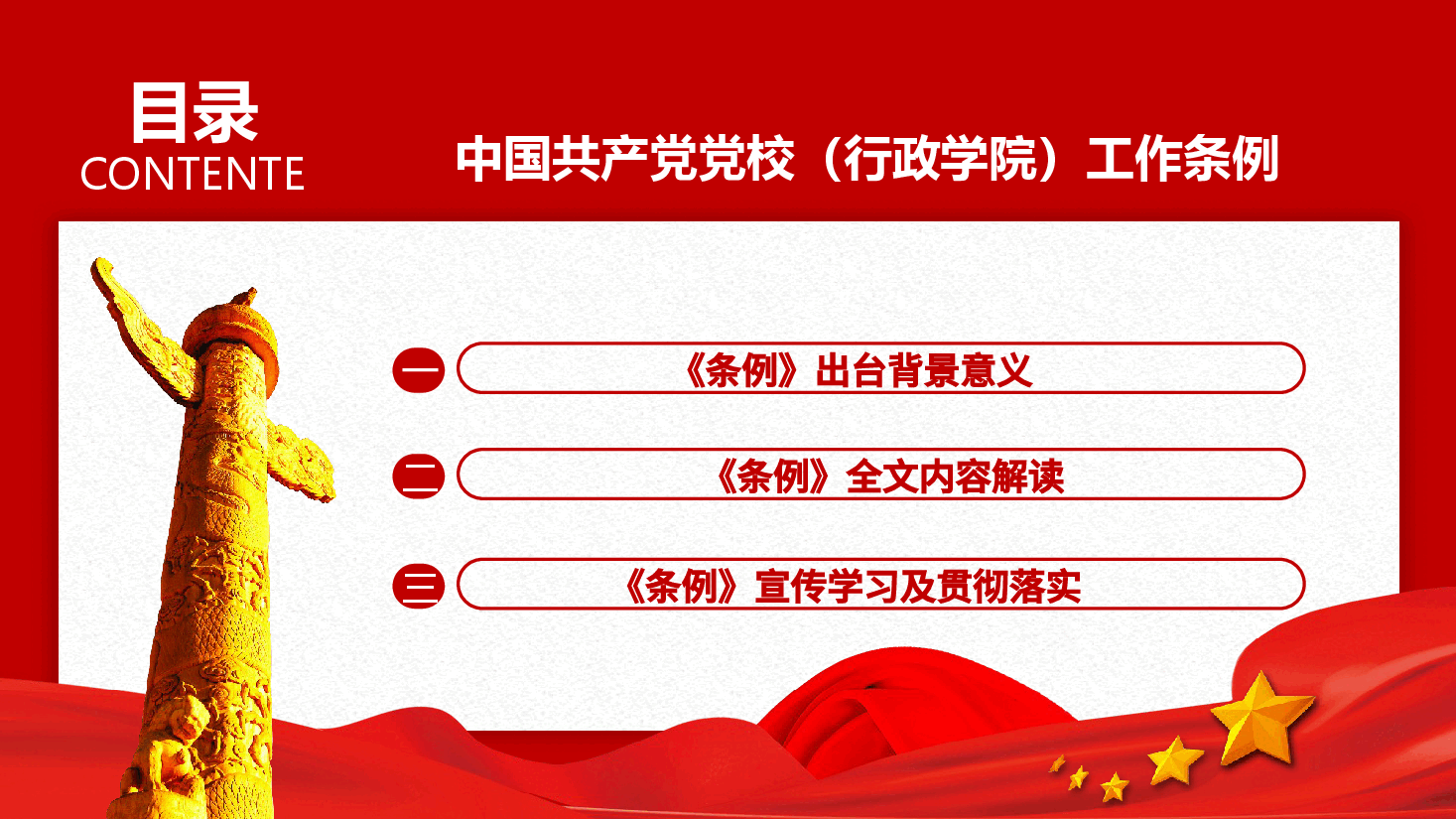 目录
CONTENTE

中国共产党党校（行政学院）工作条例

一 《条例》出台背景意义

二 《条例》全文内容解读

三 《条例》宣传学习及贯彻落实